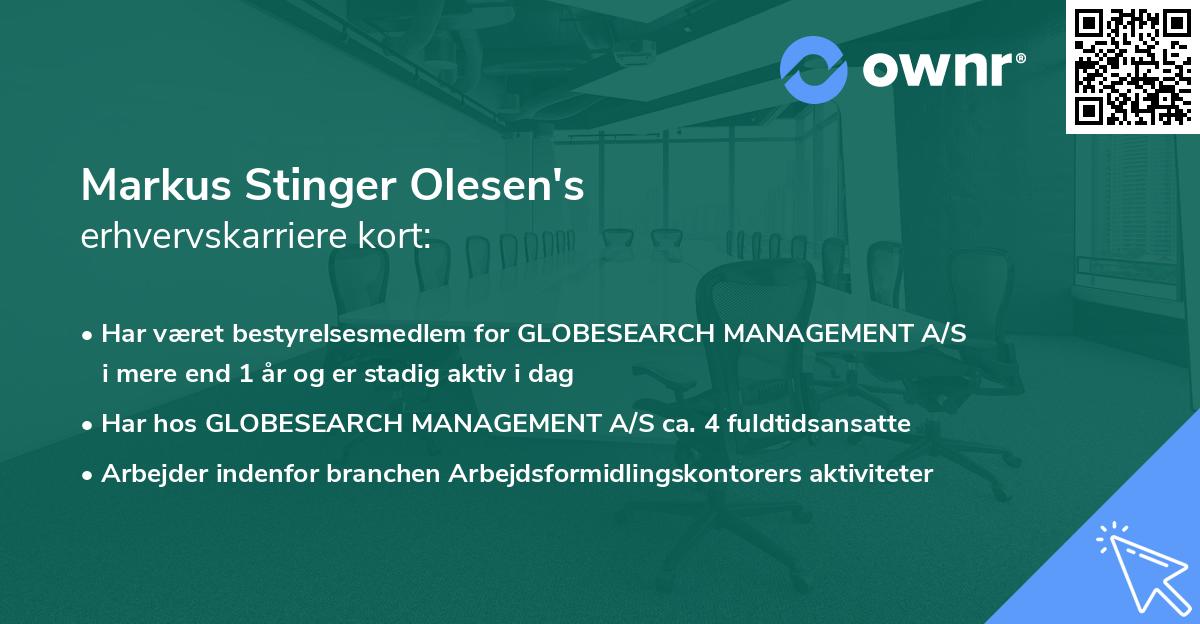 ownr®

Markus Stinger Olesen's
erhvervskarriere kort:

• Har været bestyrelsesmedlem for GLOBESEARCH MANAGEMENT A/S i mere end 1 år og er stadig aktiv i dag
• Har hos GLOBESEARCH MANAGEMENT A/S ca. 4 fuldtidsansatte
• Arbejder indenfor branchen Arbejdsformidlingskontorers aktiviteter